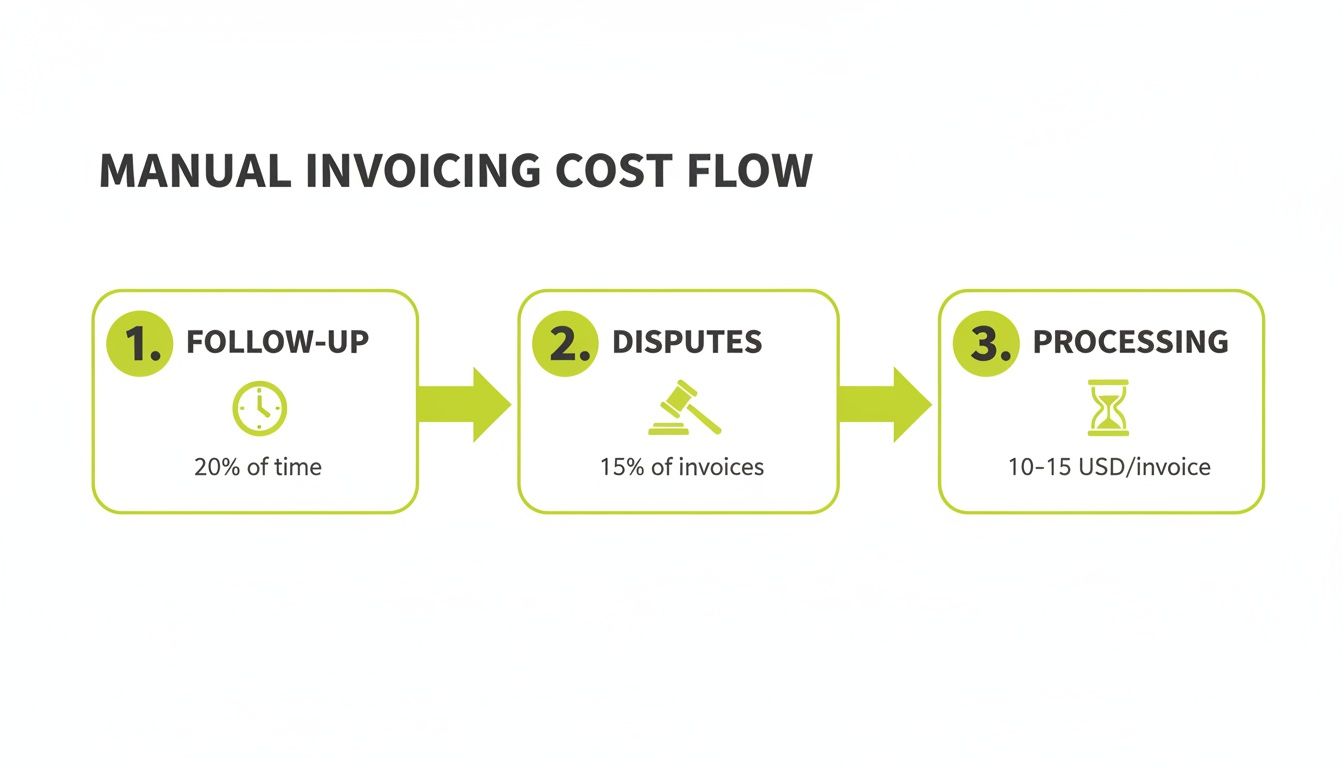 MANUAL INVOICING COST FLOW

1. FOLLOW-UP

20% of time

2. DISPUTES

15% of invoices

3. PROCESSING

10–15 USD/invoice